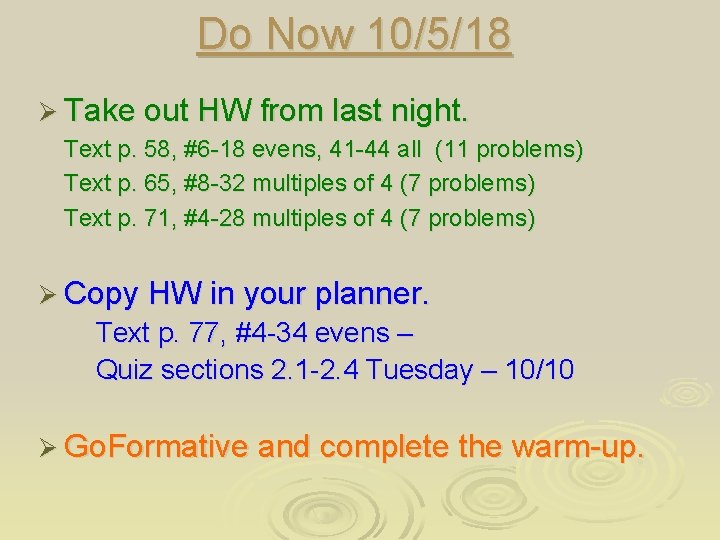 Do Now 10/5/18

➢ Take out HW from last night.
Text p. 58, #6-18 evens, 41-44 all (11 problems)
Text p. 65, #8-32 multiples of 4 (7 problems)
Text p. 71, #4-28 multiples of 4 (7 problems)

➢ Copy HW in your planner.
Text p. 77, #4-34 evens –
Quiz sections 2.1-2.4 Tuesday – 10/10

➢ GoFormative and complete the warm-up.